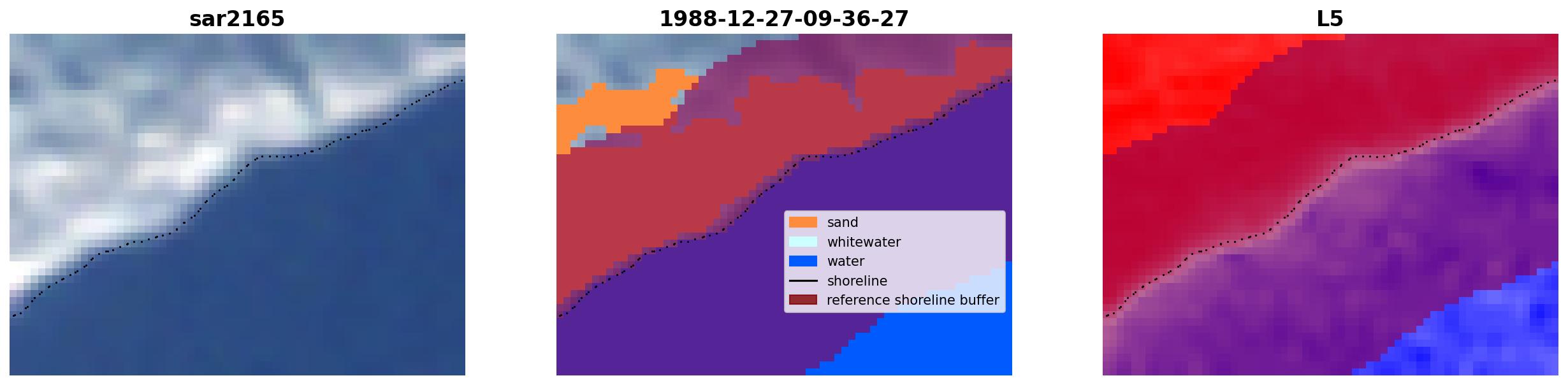 sar2165

1988-12-27-09-36-27

sand
whitewater
water
shoreline
reference shoreline buffer

L5